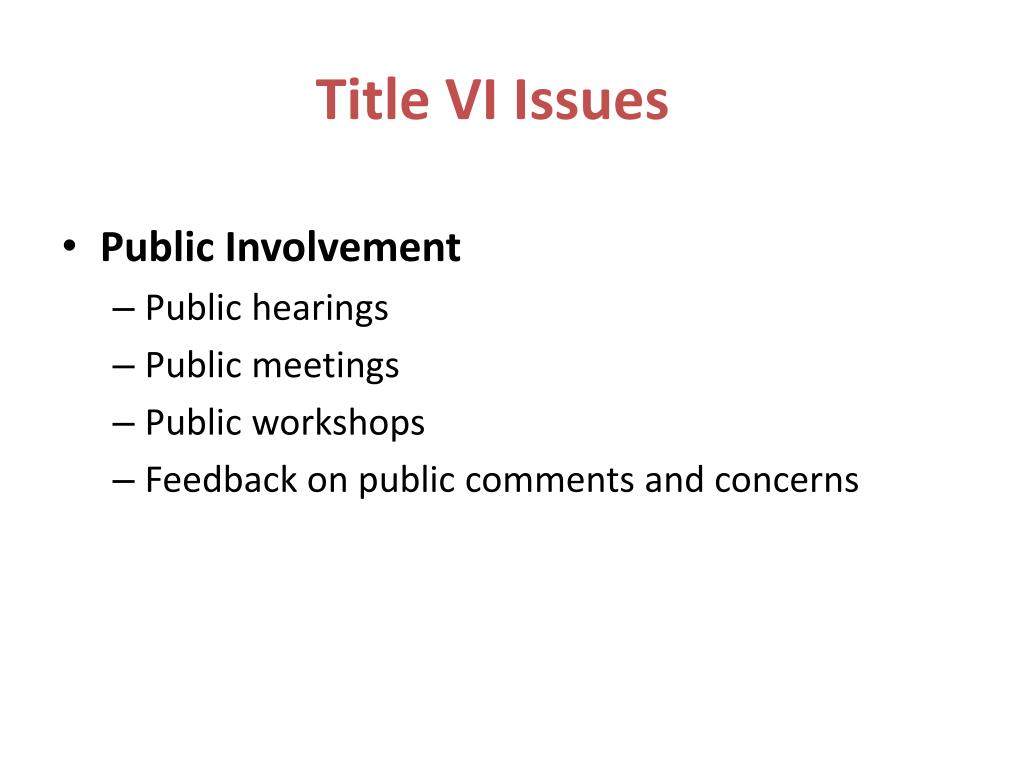 Title VI Issues

• Public Involvement
– Public hearings
– Public meetings
– Public workshops
– Feedback on public comments and concerns